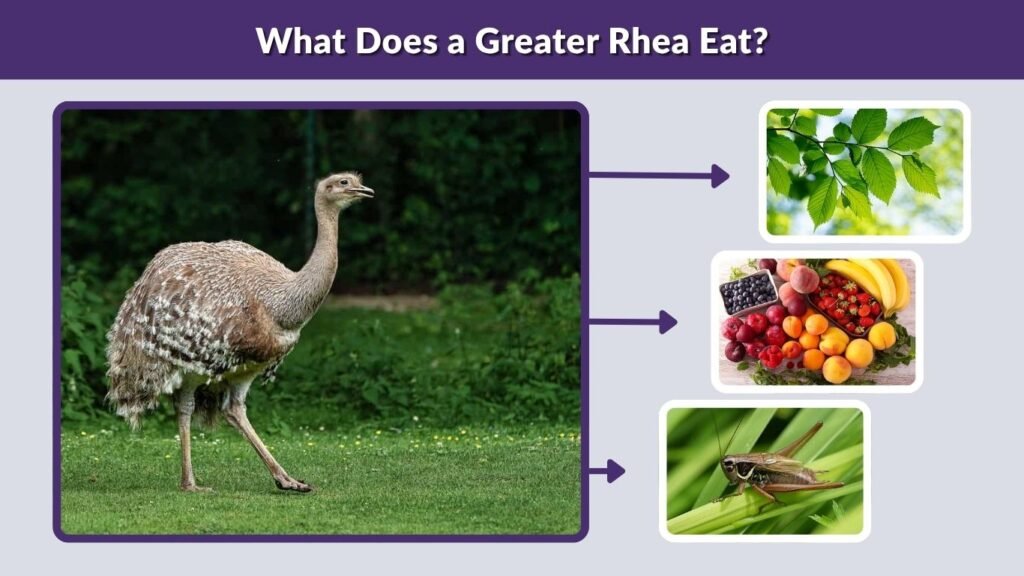 What Does a Greater Rhea Eat?